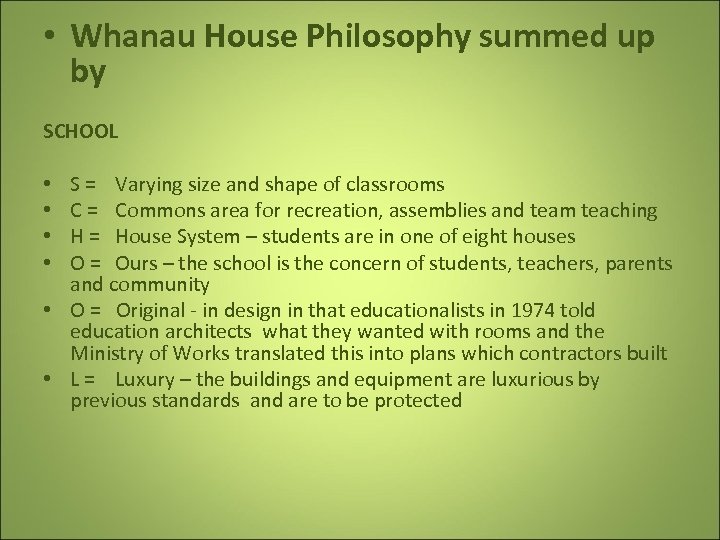 • Whanau House Philosophy summed up by

SCHOOL

• S = Varying size and shape of classrooms
• C = Commons area for recreation, assemblies and team teaching
• H = House System – students are in one of eight houses
• O = Ours – the school is the concern of students, teachers, parents and community
• O = Original - in design in that educationalists in 1974 told education architects what they wanted with rooms and the Ministry of Works translated this into plans which contractors built
• L = Luxury – the buildings and equipment are luxurious by previous standards and are to be protected